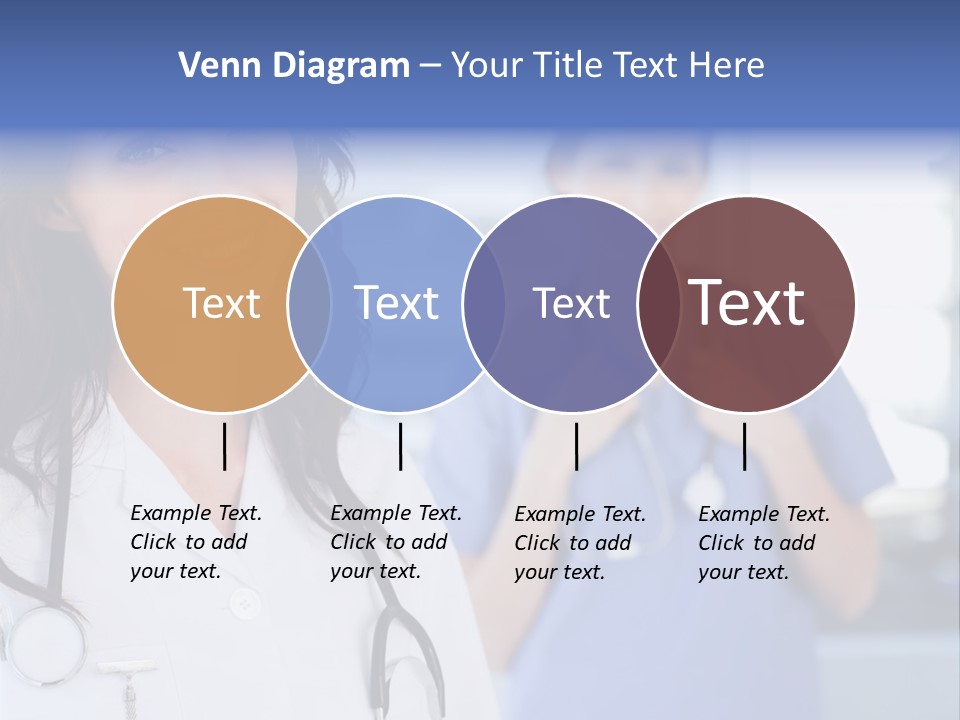 Venn Diagram – Your Title Text Here

Text

Text

Text

Text

Example Text. Click to add your text.

Example Text. Click to add your text.

Example Text. Click to add your text.

Example Text. Click to add your text.